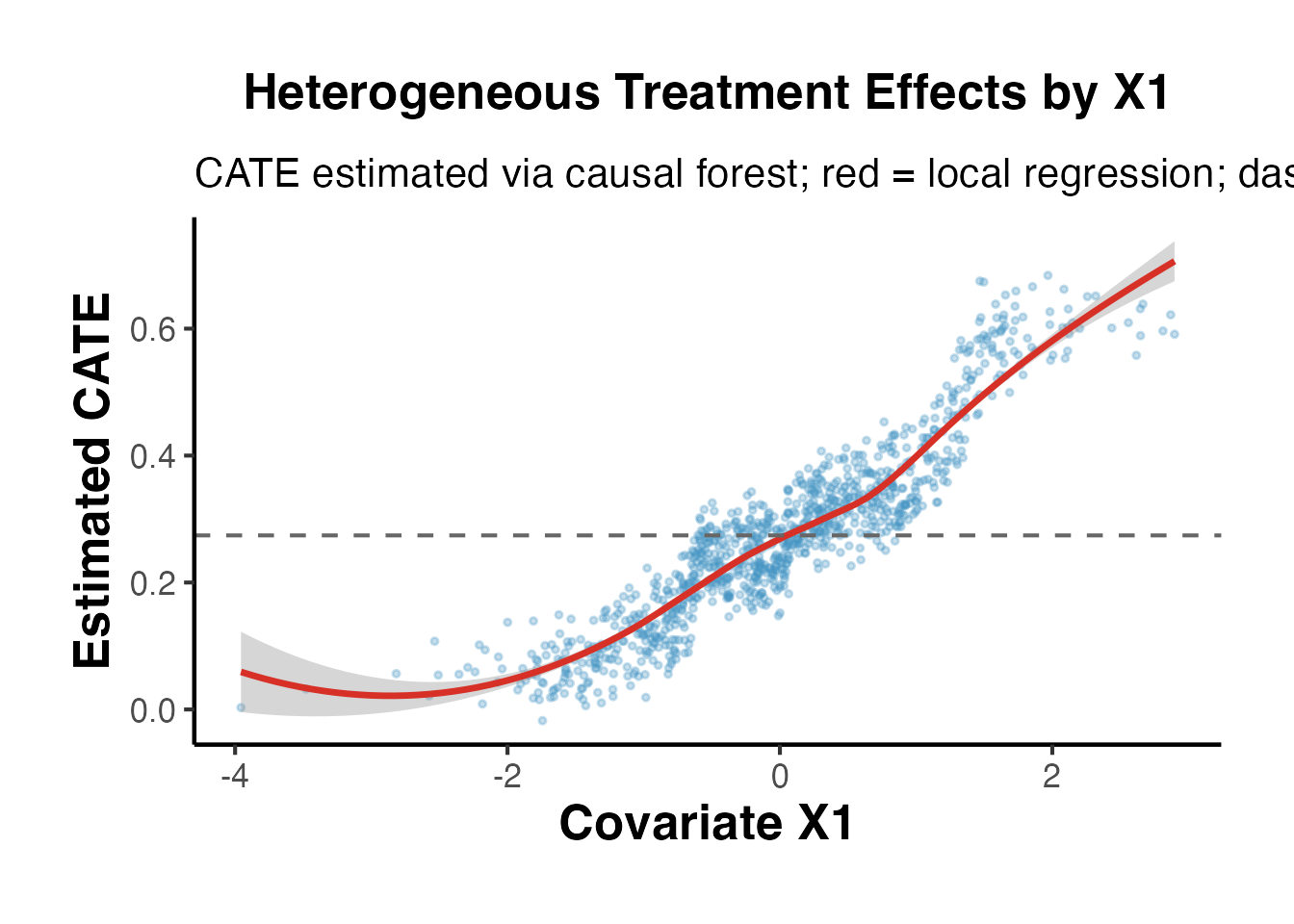 Heterogeneous Treatment Effects by X1

CATE estimated via causal forest; red = local regression; das

Estimated CATE

0.6
0.4
0.2
0.0

-4
-2
0
2

Covariate X1